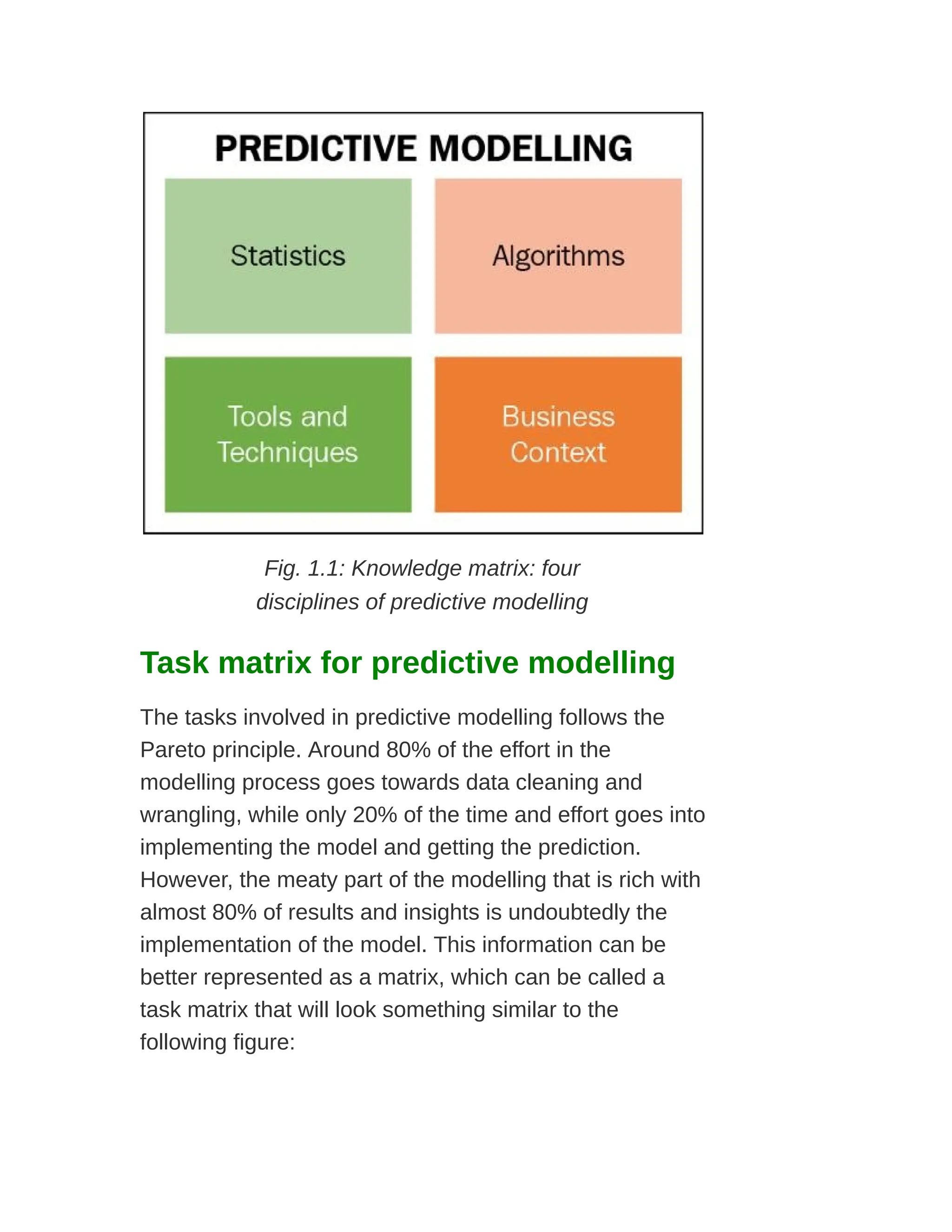 PREDICTIVE MODELLING

Statistics

Algorithms

Tools and Techniques

Business Context

Fig. 1.1: Knowledge matrix: four disciplines of predictive modelling

Task matrix for predictive modelling

The tasks involved in predictive modelling follows the Pareto principle. Around 80% of the effort in the modelling process goes towards data cleaning and wrangling, while only 20% of the time and effort goes into implementing the model and getting the prediction. However, the meaty part of the modelling that is rich with almost 80% of results and insights is undoubtedly the implementation of the model. This information can be better represented as a matrix, which can be called a task matrix that will look something similar to the following figure: